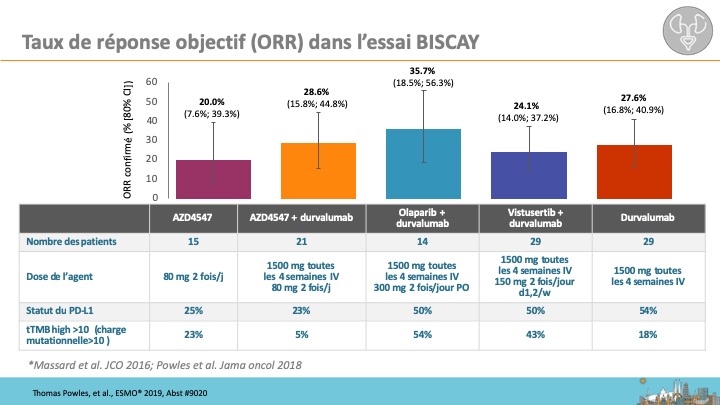 Taux de réponse objectif (ORR) dans l'essai BISCAY

ORR confirmé (% [80% CI])

60
50
40
30
20
10
0

20.0%
(7.6%; 39.3%)

28.6%
(15.8%; 44.8%)

35.7%
(18.5%; 56.3%)

24.1%
(14.0%; 37.2%)

27.6%
(16.8%; 40.9%)

| | AZD4547 | AZD4547 + durvalumab | Olaparib + durvalumab | Vistusertib + durvalumab | Durvalumab |
|---|---|---|---|---|---|
| Nombre des patients | 15 | 21 | 14 | 29 | 29 |
| Dose de l'agent | 80 mg 2 fois/j | 1500 mg toutes les 4 semaines IV 80 mg 2 fois/j | 1500 mg toutes les 4 semaines IV 300 mg 2 fois/jour PO | 1500 mg toutes les 4 semaines IV 150 mg 2 fois/jour d1,2/w | 1500 mg toutes les 4 semaines IV |
| Statut du PD-L1 | 25% | 23% | 50% | 50% | 54% |
| tTMB high >10 (charge mutationnelle>10 ) | 23% | 5% | 54% | 43% | 18% |

*Massard et al. JCO 2016; Powles et al. Jama oncol 2018

Thomas Powles, et al., ESMO® 2019, Abst #9020